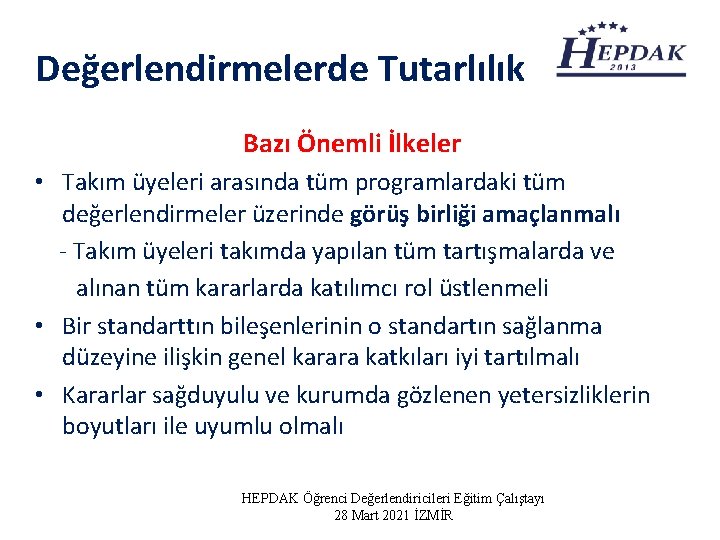 Değerlendirmelerde Tutarlılık

HEPDAK
2013

Bazı Önemli İlkeler

• Takım üyeleri arasında tüm programlardaki tüm değerlendirmeler üzerinde görüş birliği amaçlanmalı

- Takım üyeleri takımda yapılan tüm tartışmalarda ve alınan tüm kararlarda katılımcı rol üstlenmeli

• Bir standarttın bileşenlerinin o standartın sağlanma düzeyine ilişkin genel karara katkıları iyi tartılmalı

• Kararlar sağduyulu ve kurumda gözlenen yetersizliklerin boyutları ile uyumlu olmalı

HEPDAK Öğrenci Değerlendiricileri Eğitim Çalıştayı
28 Mart 2021 İZMİR